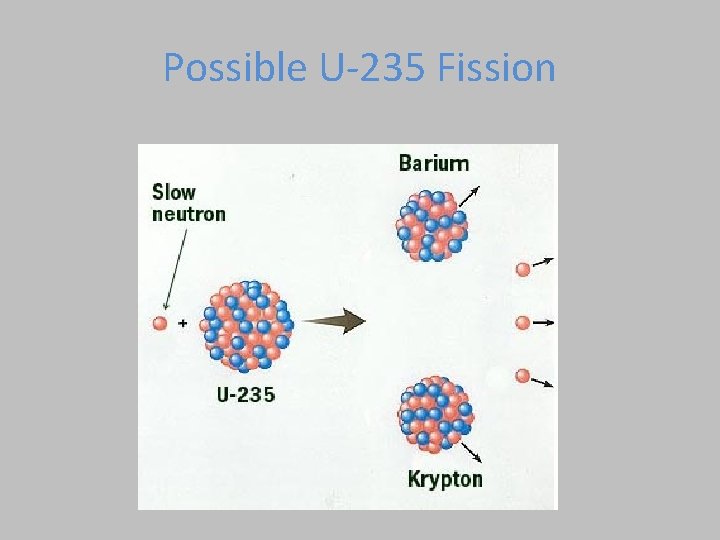 Possible U-235 Fission

Slow neutron

+

U-235

Barium

Krypton